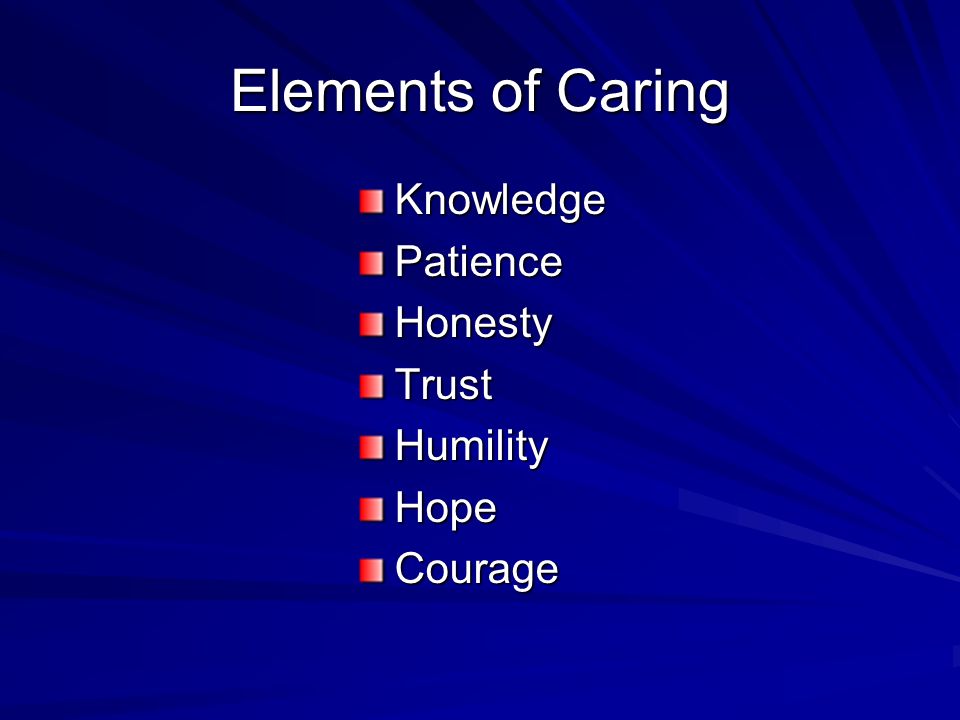 Elements of Caring

- Knowledge
- Patience
- Honesty
- Trust
- Humility
- Hope
- Courage